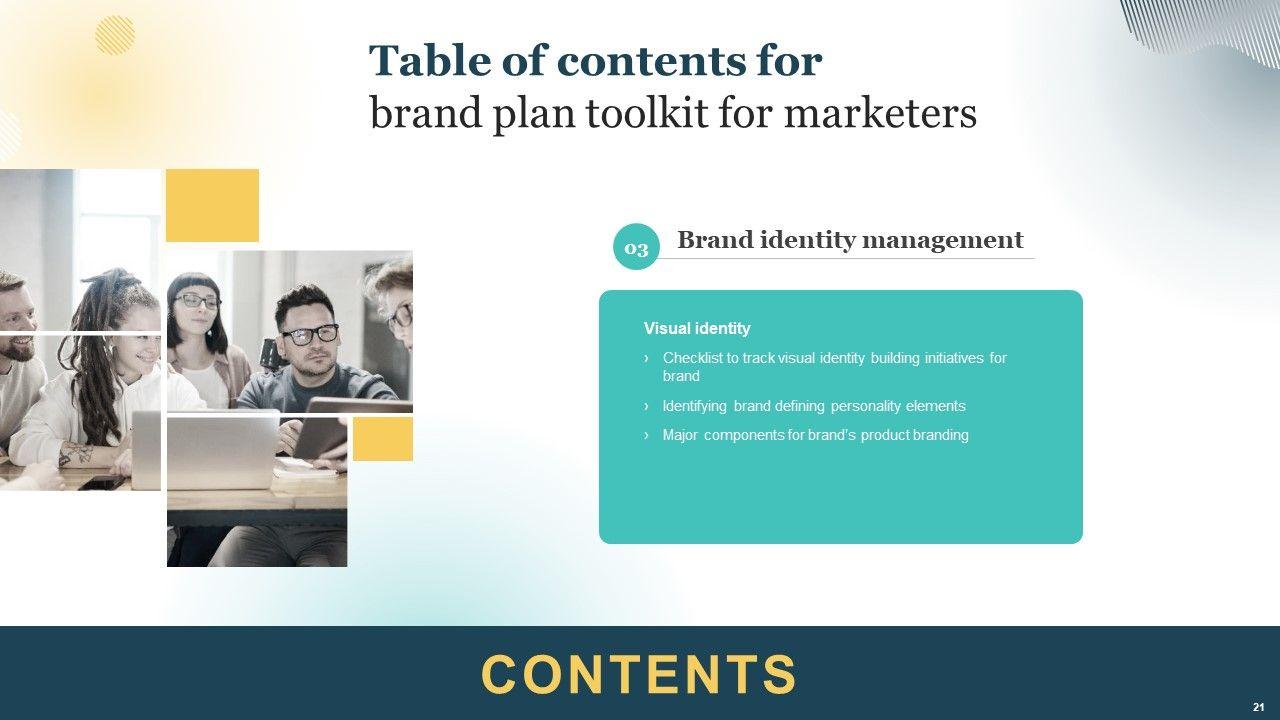 Table of contents for
brand plan toolkit for marketers

03 Brand identity management

Visual identity

› Checklist to track visual identity building initiatives for brand

› Identifying brand defining personality elements

› Major components for brand's product branding

CONTENTS

21